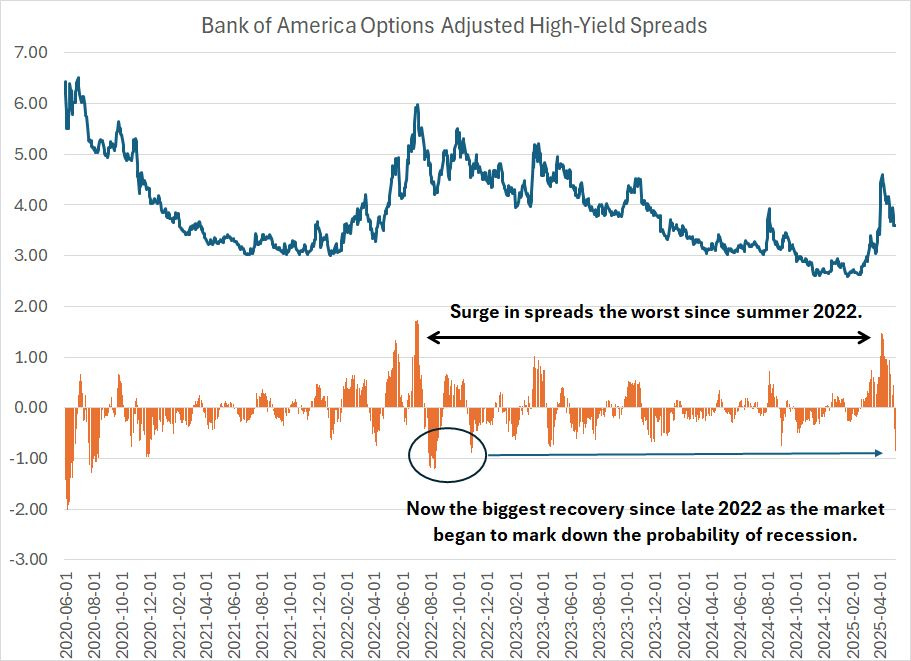 Bank of America Options Adjusted High-Yield Spreads

7.00
6.00
5.00
4.00
3.00
2.00
1.00
0.00
-1.00
-2.00
-3.00

Surge in spreads the worst since summer 2022.

Now the biggest recovery since late 2022 as the market began to mark down the probability of recession.

2020-06-01
2020-08-01
2020-10-01
2020-12-01
2021-02-01
2021-04-01
2021-06-01
2021-08-01
2021-10-01
2021-12-01
2022-02-01
2022-04-01
2022-06-01
2022-08-01
2022-10-01
2022-12-01
2023-02-01
2023-04-01
2023-06-01
2023-08-01
2023-10-01
2023-12-01
2024-02-01
2024-04-01
2024-06-01
2024-08-01
2024-10-01
2024-12-01
2025-02-01
2025-04-01